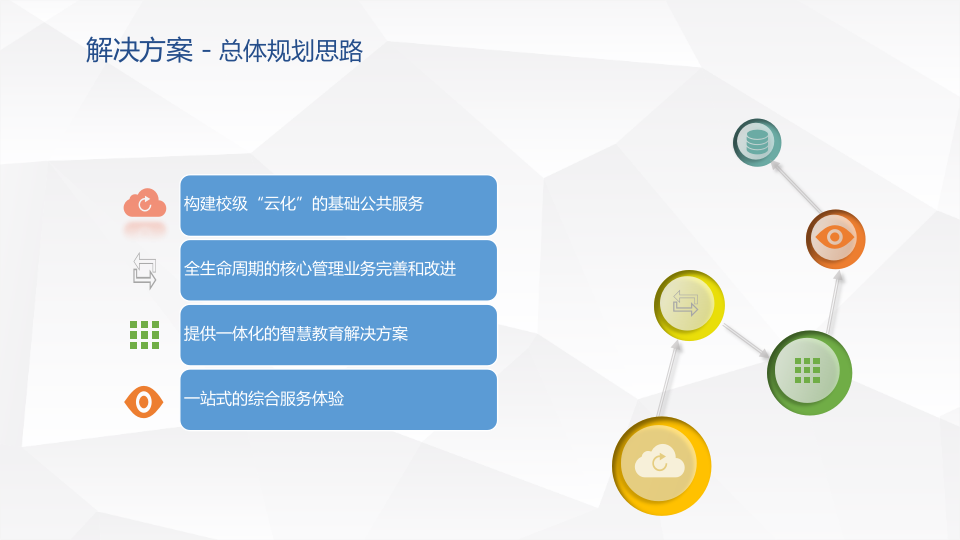 解决方案 - 总体规划思路

构建校级“云化”的基础公共服务

全生命周期的核心管理业务完善和改进

提供一体化的智慧教育解决方案

一站式的综合服务体验